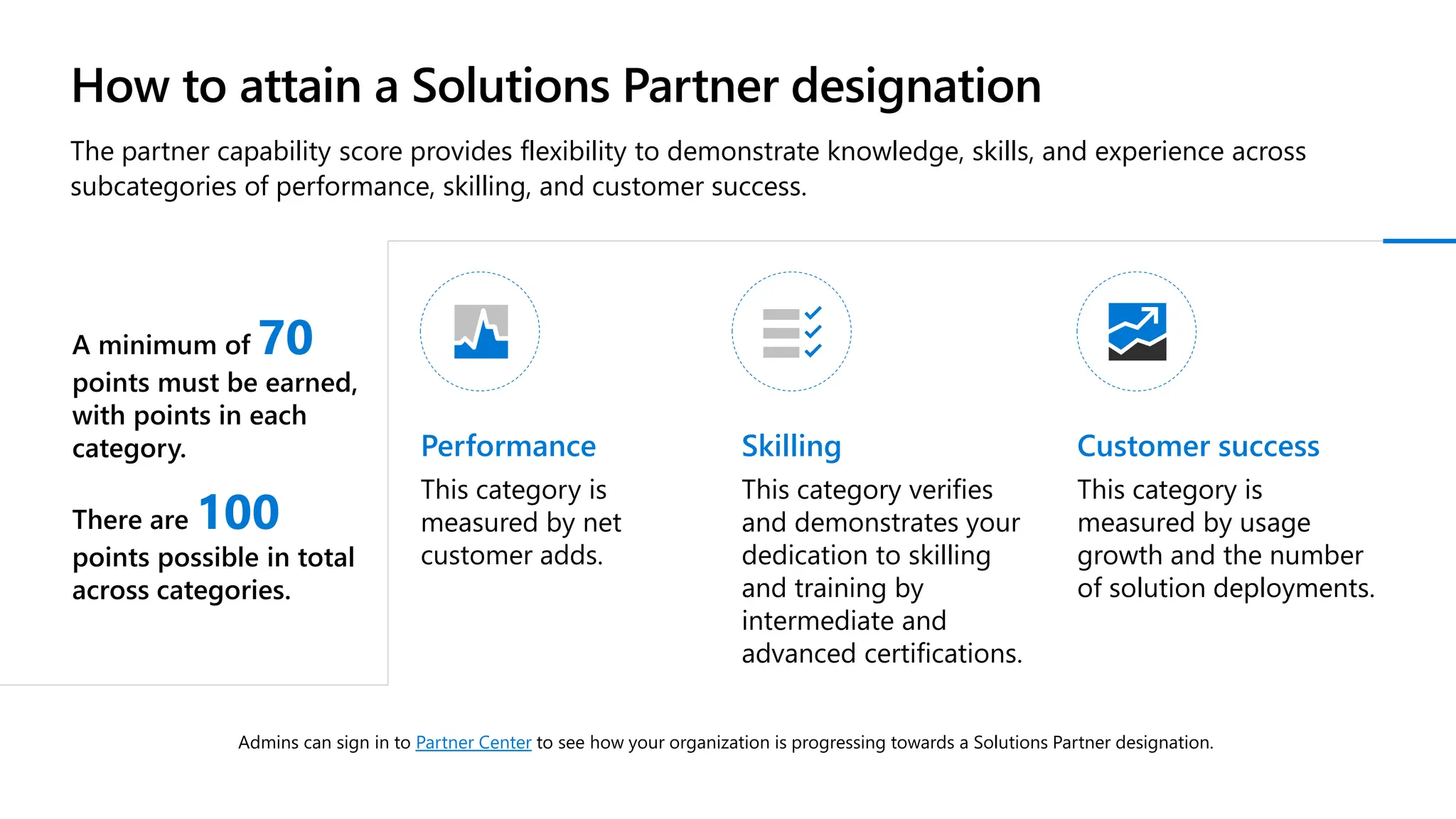 How to attain a Solutions Partner designation

The partner capability score provides flexibility to demonstrate knowledge, skills, and experience across subcategories of performance, skilling, and customer success.

A minimum of 70 points must be earned, with points in each category.

There are 100 points possible in total across categories.

Performance

This category is measured by net customer adds.

Skilling

This category verifies and demonstrates your dedication to skilling and training by intermediate and advanced certifications.

Customer success

This category is measured by usage growth and the number of solution deployments.

Admins can sign in to Partner Center to see how your organization is progressing towards a Solutions Partner designation.